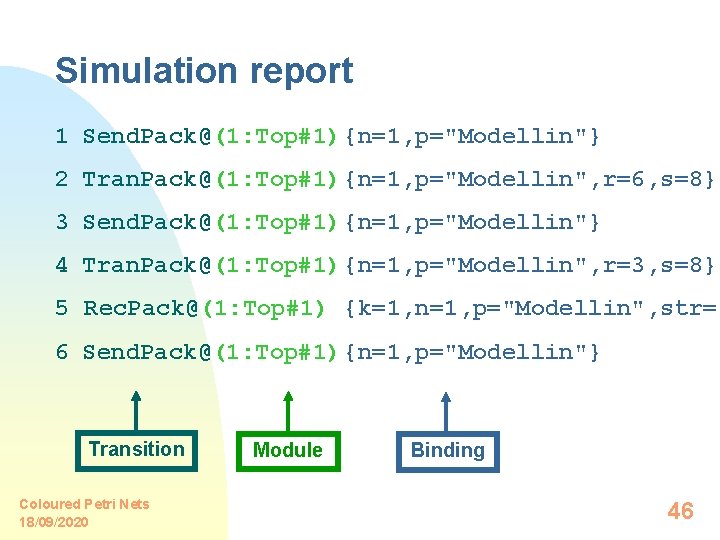 Simulation report

1 SendPack@(1:Top#1){n=1,p="Modellin"}

2 TranPack@(1:Top#1){n=1,p="Modellin",r=6,s=8}

3 SendPack@(1:Top#1){n=1,p="Modellin"}

4 TranPack@(1:Top#1){n=1,p="Modellin",r=3,s=8}

5 RecPack@(1:Top#1) {k=1,n=1,p="Modellin",str=

6 SendPack@(1:Top#1){n=1,p="Modellin"}

Transition

Module

Binding

Coloured Petri Nets
18/09/2020

46